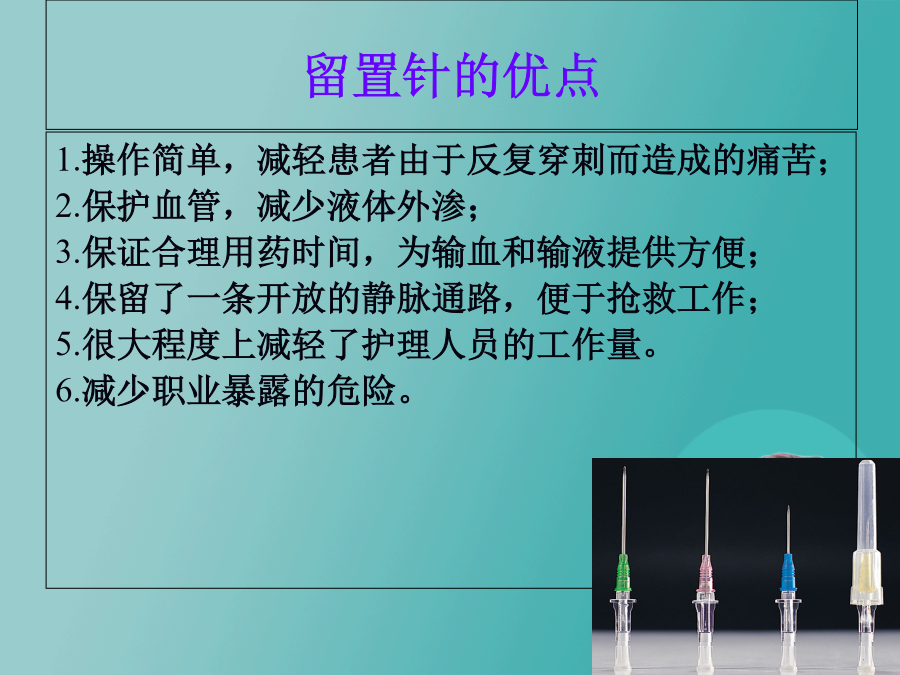 留置针的优点

1.操作简单，减轻患者由于反复穿刺而造成的痛苦；
2.保护血管，减少液体外渗；
3.保证合理用药时间，为输血和输液提供方便；
4.保留了一条开放的静脉通路，便于抢救工作；
5.很大程度上减轻了护理人员的工作量。
6.减少职业暴露的危险。